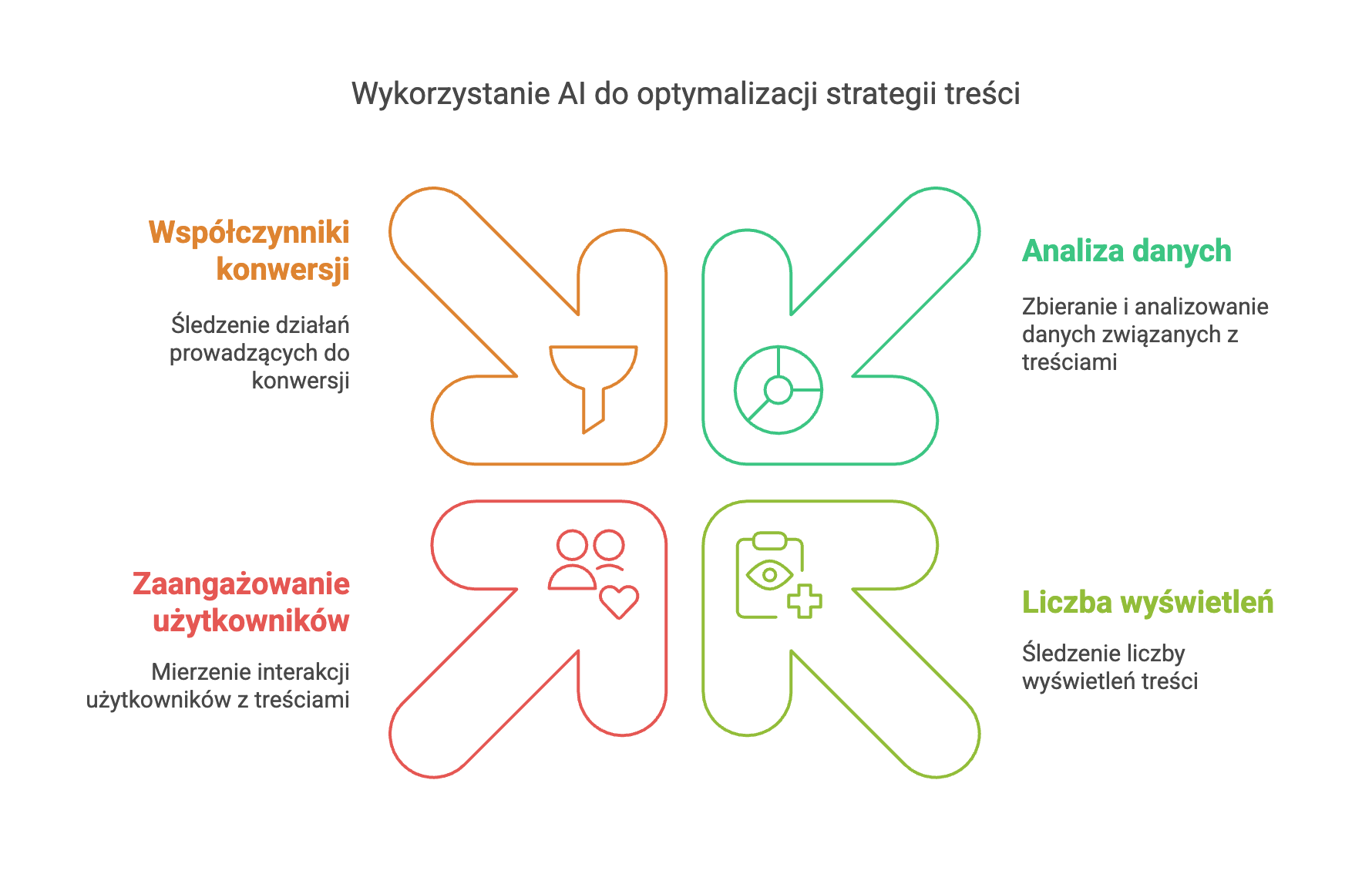 Wykorzystanie AI do optymalizacji strategii treści

Współczynniki konwersji

Śledzenie działań prowadzących do konwersji

Analiza danych

Zbieranie i analizowanie danych związanych z treściami

Zaangażowanie użytkowników

Mierzenie interakcji użytkowników z treściami

Liczba wyświetleń

Śledzenie liczby wyświetleń treści